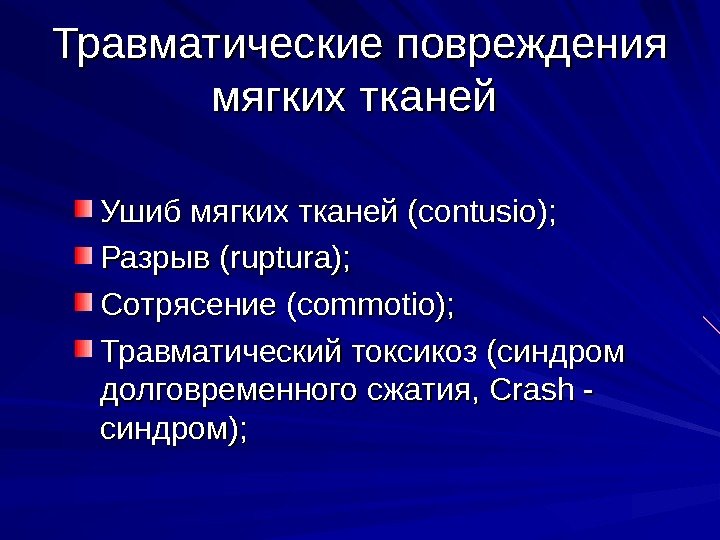 Травматические повреждения мягких тканей

Ушиб мягких тканей (contusio);
Разрыв (ruptura);
Сотрясение (commotio);
Травматический токсикоз (синдром долговременного сжатия, Crash - синдром);